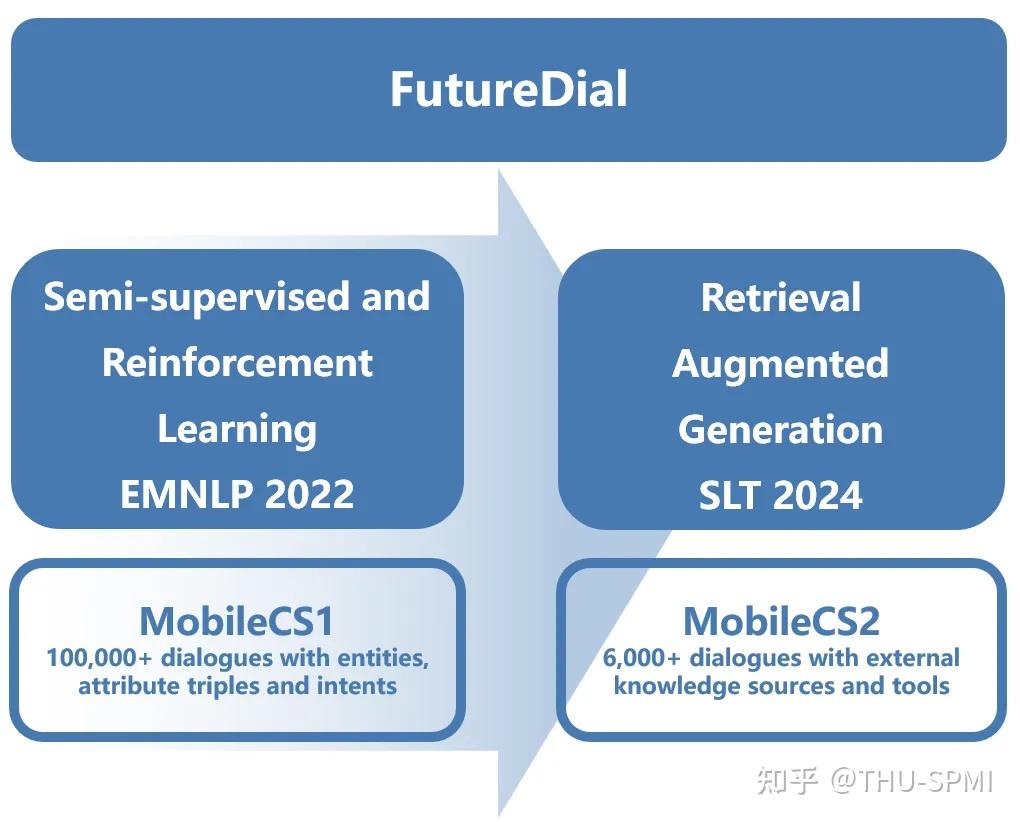 FutureDial

Semi-supervised and Reinforcement Learning EMNLP 2022

Retrieval Augmented Generation SLT 2024

MobileCS1
100,000+ dialogues with entities, attribute triples and intents

MobileCS2
6,000+ dialogues with external knowledge sources and tools

知乎 @THU-SPMI